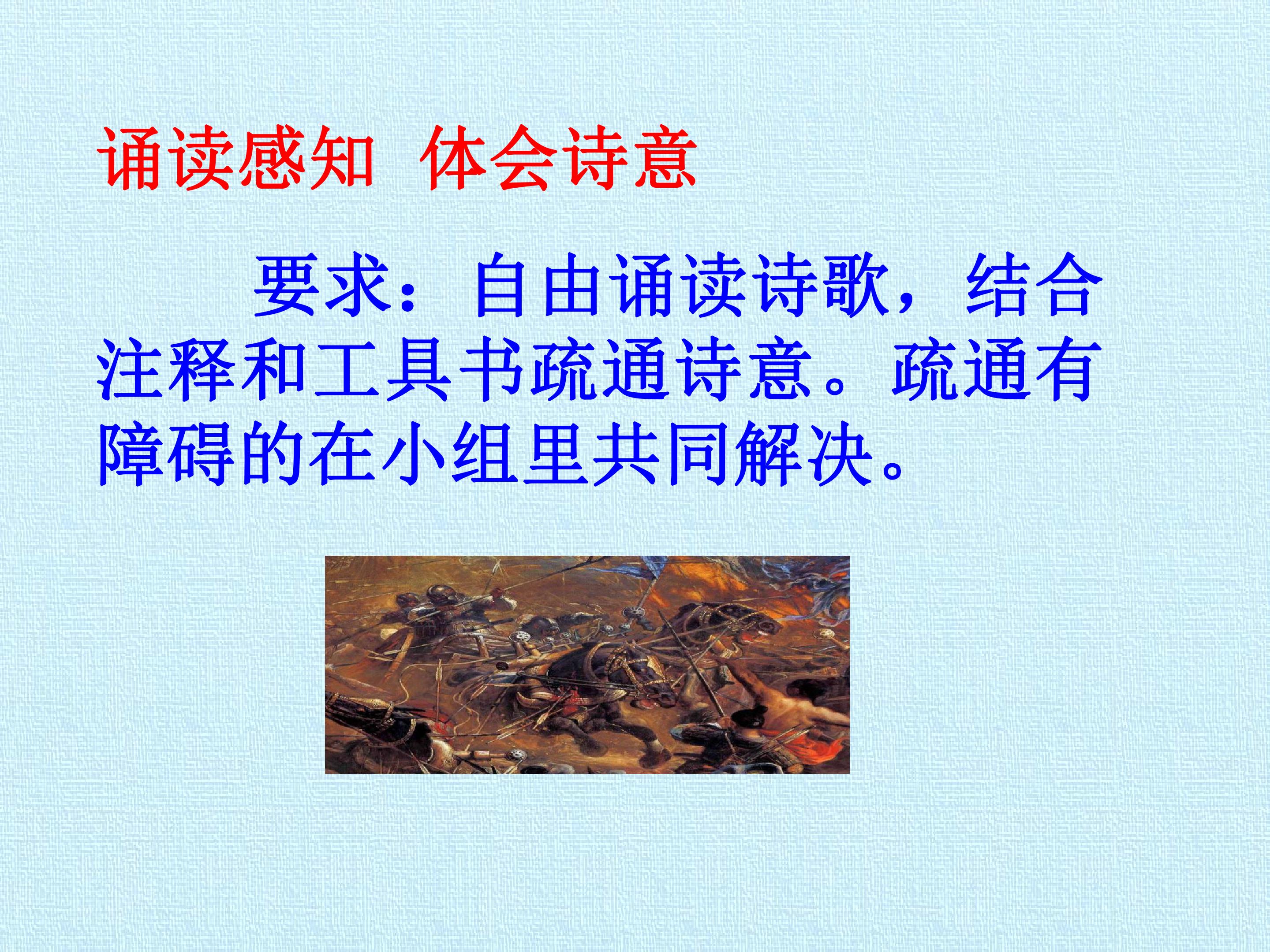 诵读感知 体会诗意

要求：自由诵读诗歌，结合注释和工具书疏通诗意。疏通有障碍的在小组里共同解决。